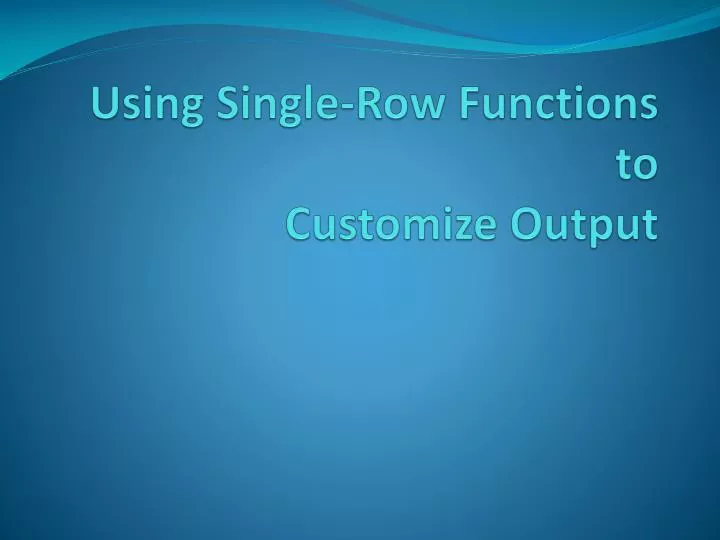 Using Single-Row Functions to Customize Output